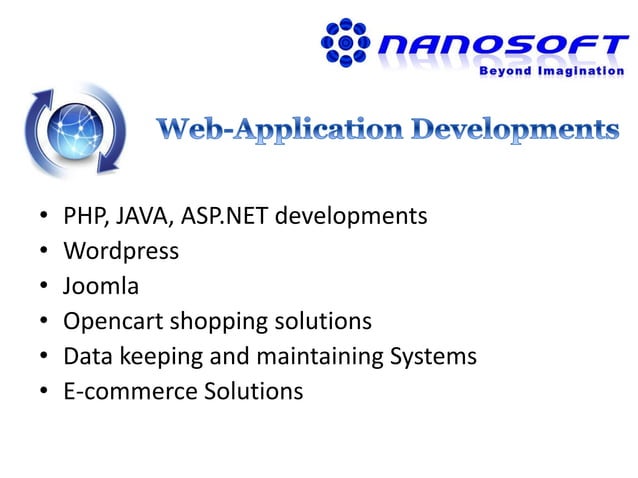 NANOSOFT
Beyond Imagination

Web-Application Developments

• PHP, JAVA, ASP.NET developments
• Wordpress
• Joomla
• Opencart shopping solutions
• Data keeping and maintaining Systems
• E-commerce Solutions